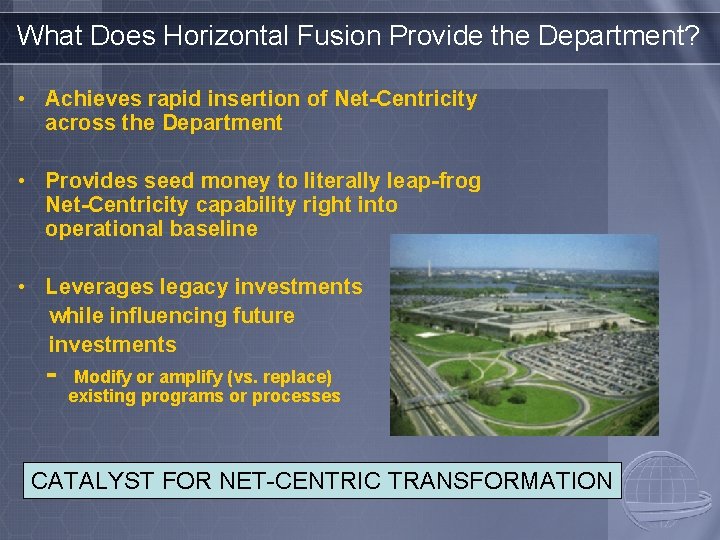 What Does Horizontal Fusion Provide the Department?

• Achieves rapid insertion of Net-Centricity across the Department

• Provides seed money to literally leap-frog Net-Centricity capability right into operational baseline

• Leverages legacy investments while influencing future investments

- Modify or amplify (vs. replace) existing programs or processes

CATALYST FOR NET-CENTRIC TRANSFORMATION